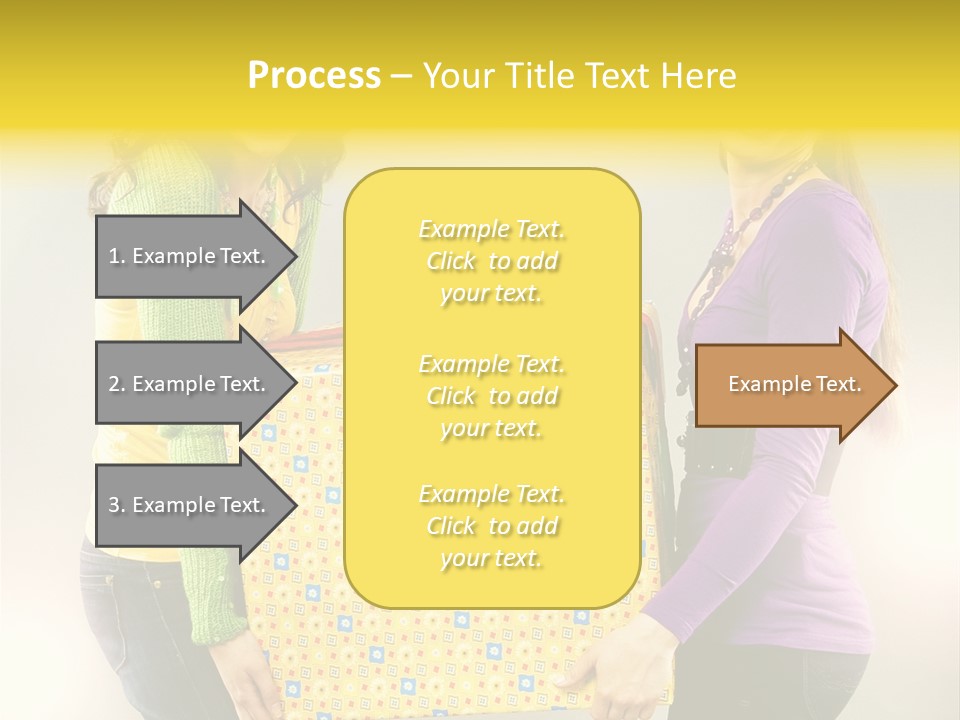 Process – Your Title Text Here

1. Example Text.

2. Example Text.

3. Example Text.

Example Text. Click to add your text.

Example Text. Click to add your text.

Example Text. Click to add your text.

Example Text.